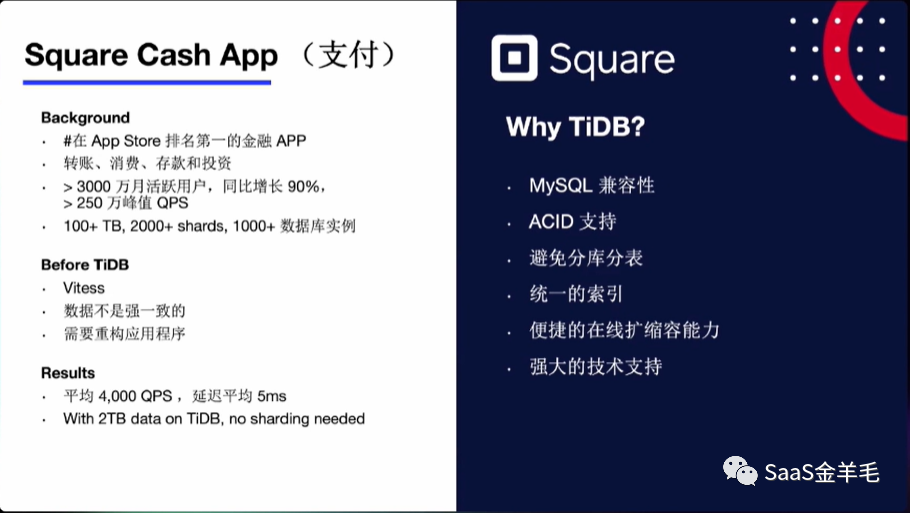 Square Cash App （支付）

Background
• #在 App Store 排名第一的金融 APP
• 转账、消费、存款和投资
• > 3000 万月活跃用户，同比增长 90%，> 250 万峰值 QPS
• 100+ TB, 2000+ shards, 1000+ 数据库实例

Before TiDB
• Vitess
• 数据不是强一致的
• 需要重构应用程序

Results
• 平均 4,000 QPS ，延迟平均 5ms
• With 2TB data on TiDB, no sharding needed

Square

Why TiDB?

• MySQL 兼容性
• ACID 支持
• 避免分库分表
• 统一的索引
• 便捷的在线扩缩容能力
• 强大的技术支持

SaaS金羊毛